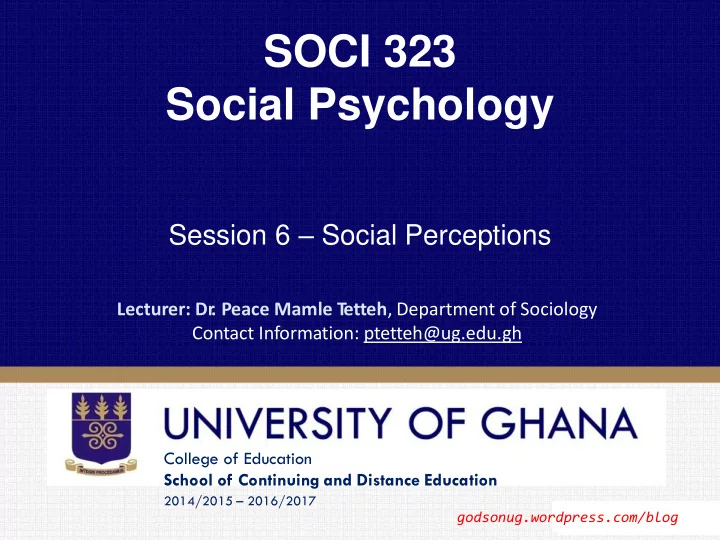 SOCI 323
Social Psychology

Session 6 – Social Perceptions

Lecturer: Dr. Peace Mamle Tetteh, Department of Sociology
Contact Information: ptetteh@ug.edu.gh

INTEGRI PROCEDAMUS

UNIVERSITY OF GHANA
College of Education
School of Continuing and Distance Education
2014/2015 – 2016/2017

godsonug.wordpress.com/blog